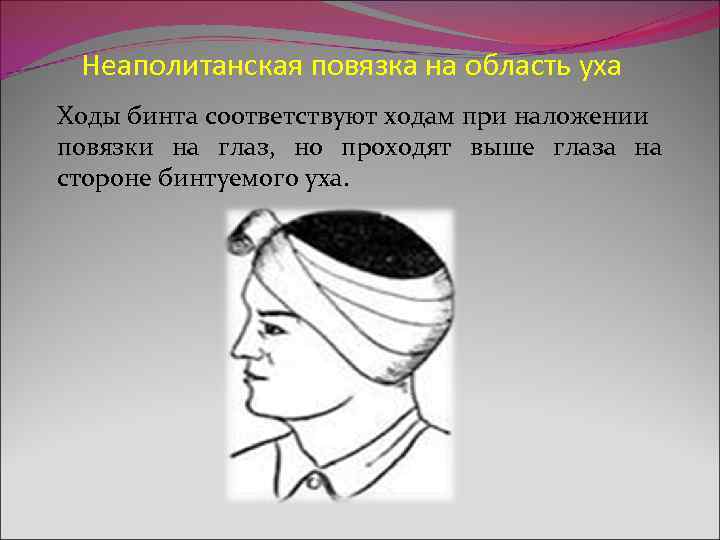 Неаполитанская повязка на область уха

Ходы бинта соответствуют ходам при наложении повязки на глаз, но проходят выше глаза на стороне бинтуемого уха.